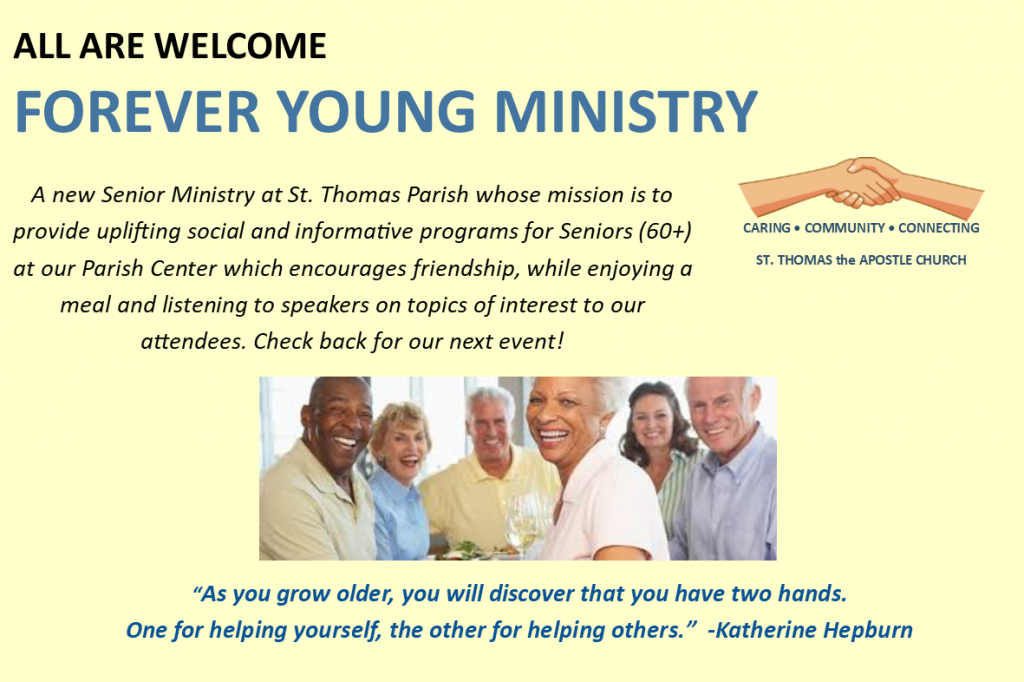 ALL ARE WELCOME

FOREVER YOUNG MINISTRY

A new Senior Ministry at St. Thomas Parish whose mission is to provide uplifting social and informative programs for Seniors (60+) at our Parish Center which encourages friendship, while enjoying a meal and listening to speakers on topics of interest to our attendees. Check back for our next event!

CARING • COMMUNITY • CONNECTING

ST. THOMAS the APOSTLE CHURCH

"As you grow older, you will discover that you have two hands. One for helping yourself, the other for helping others." -Katherine Hepburn